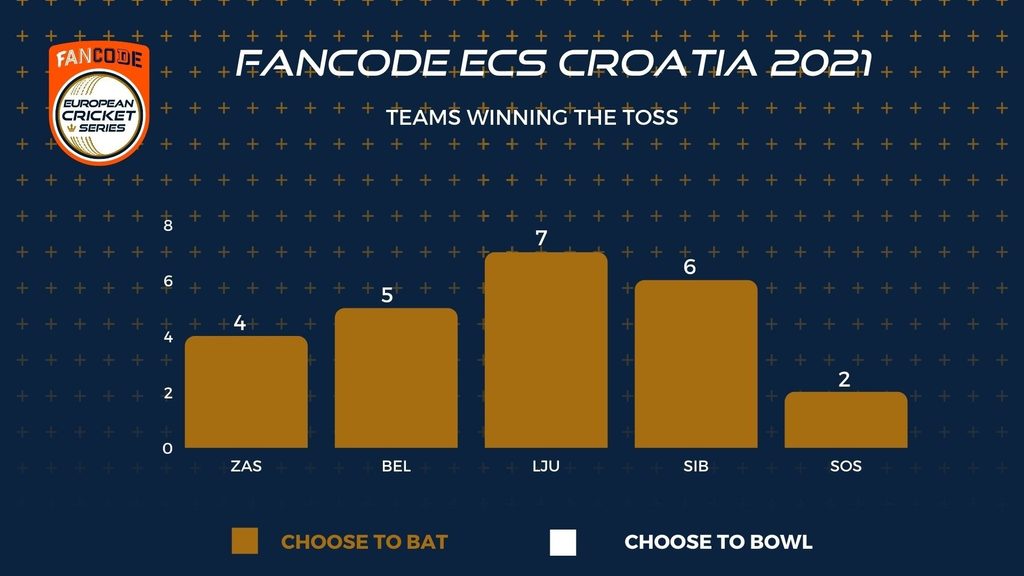 FANCODE
EUROPEAN CRICKET SERIES

FANCODE ECS CROATIA 2021

TEAMS WINNING THE TOSS

8
6
4
2
0

4
5
7
6
2

ZAS
BEL
LJU
SIB
SOS

CHOOSE TO BAT
CHOOSE TO BOWL